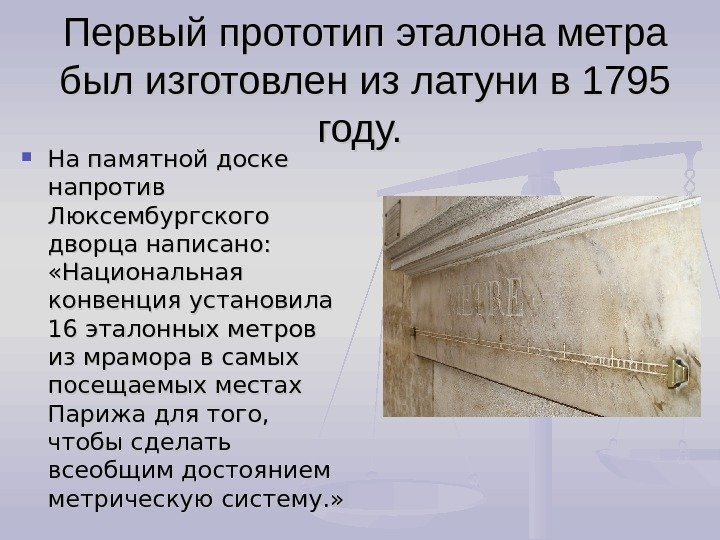 Первый прототип эталона метра был изготовлен из латуни в 1795 году.

На памятной доске напротив Люксембургского дворца написано: «Национальная конвенция установила 16 эталонных метров из мрамора в самых посещаемых местах Парижа для того, чтобы сделать всеобщим достоянием метрическую систему.»

METRE